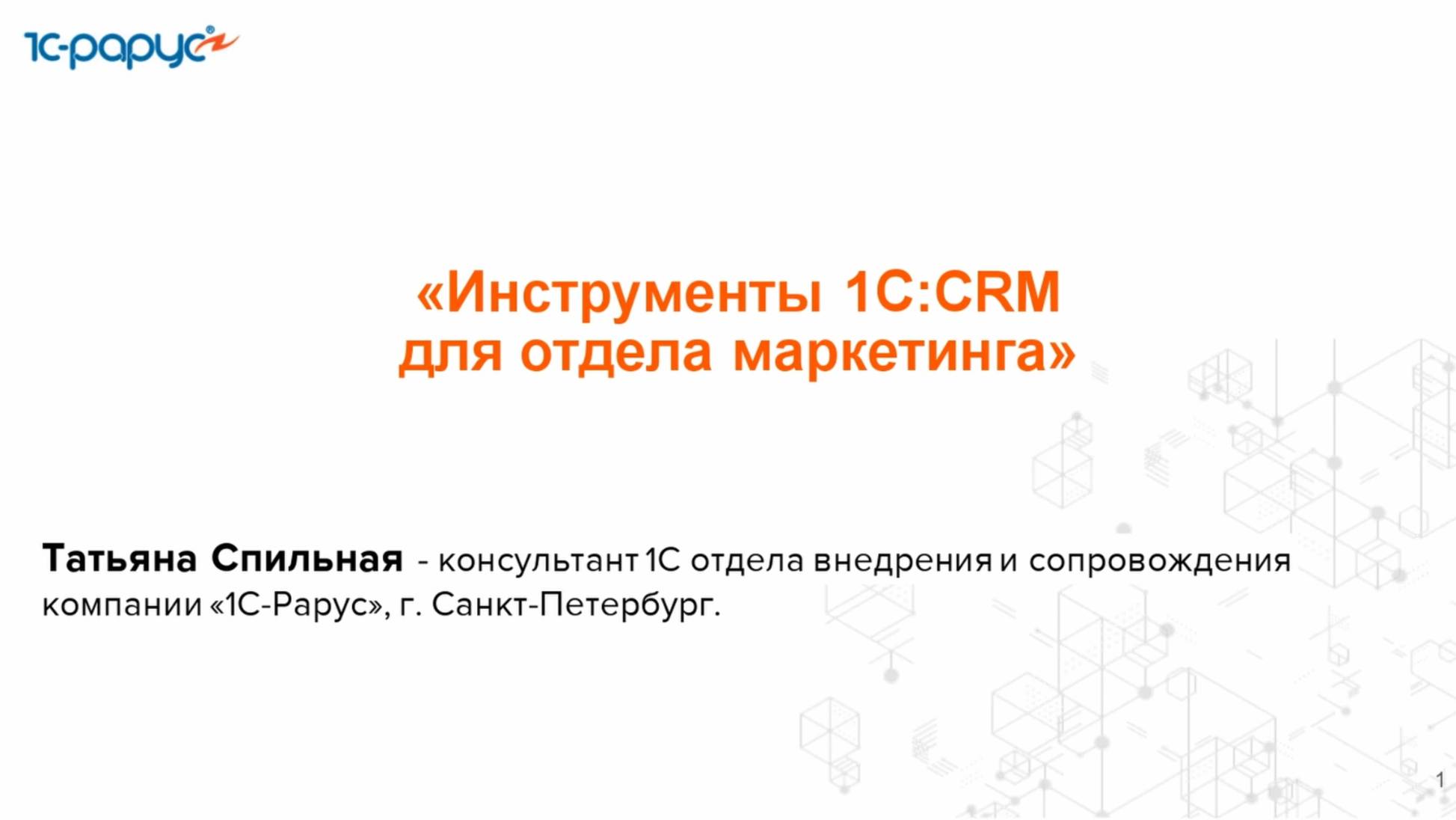 1С-рарус

«Инструменты 1С:CRM для отдела маркетинга»

Татьяна Спильная - консультант 1С отдела внедрения и сопровождения компании «1С-Рарус», г. Санкт-Петербург.

1